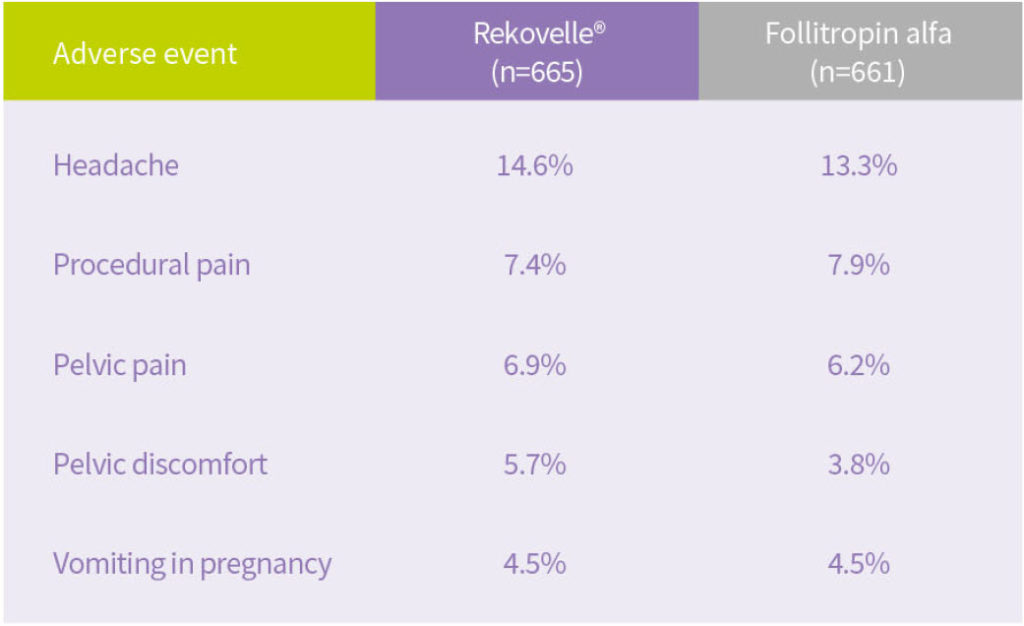 | Adverse event | Rekovelle® (n=665) | Follitropin alfa (n=661) |
|---|---|---|
| Headache | 14.6% | 13.3% |
| Procedural pain | 7.4% | 7.9% |
| Pelvic pain | 6.9% | 6.2% |
| Pelvic discomfort | 5.7% | 3.8% |
| Vomiting in pregnancy | 4.5% | 4.5% |